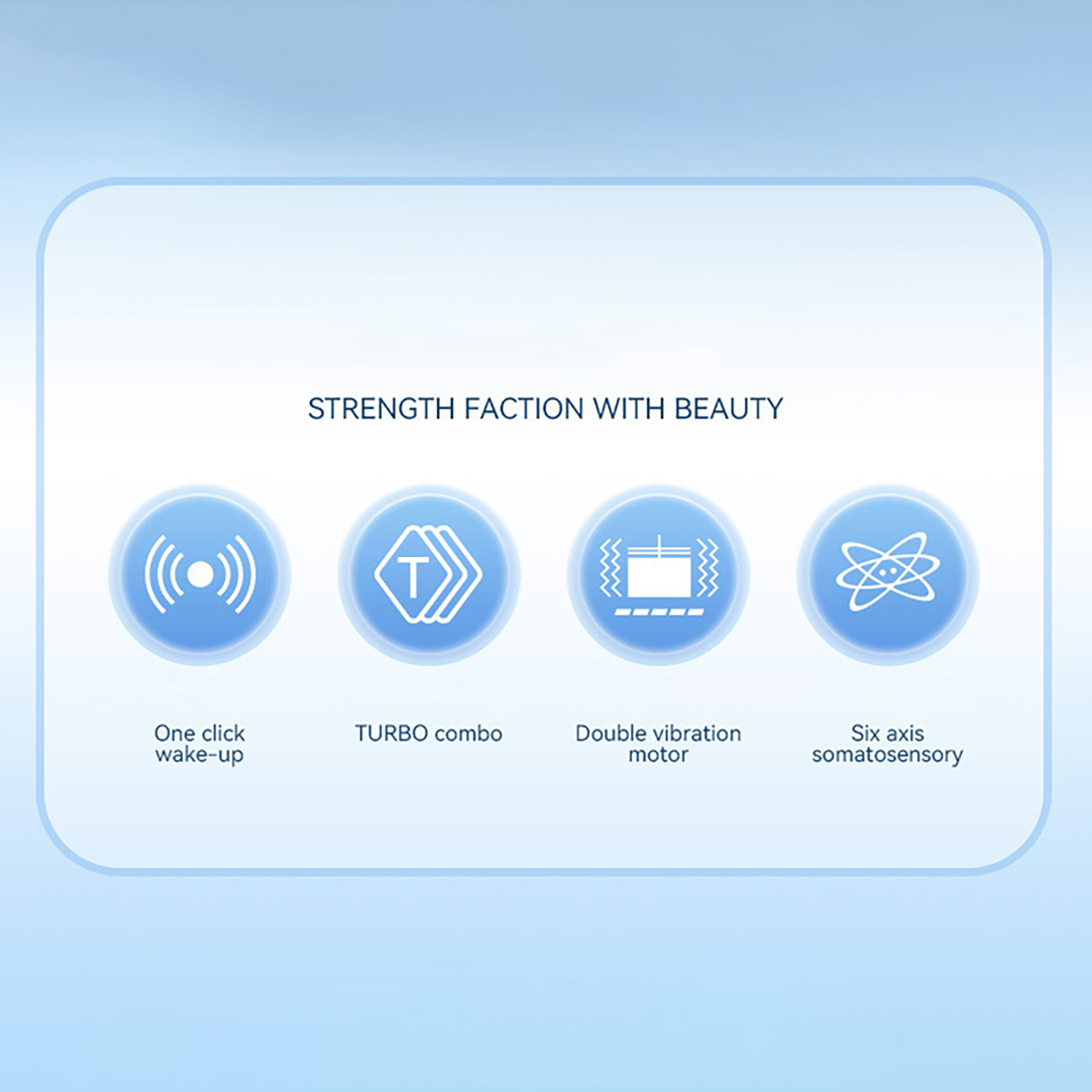 STRENGTH FACTION WITH BEAUTY

T

One click wake-up

TURBO combo

Double vibration motor

Six axis somatosensory